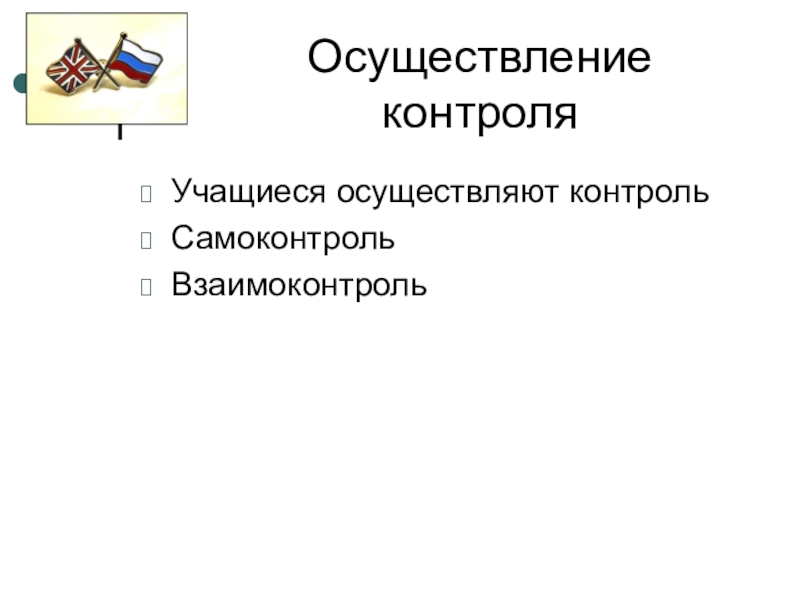 Осуществление контроля

Учащиеся осуществляют контроль

Самоконтроль

Взаимоконтроль